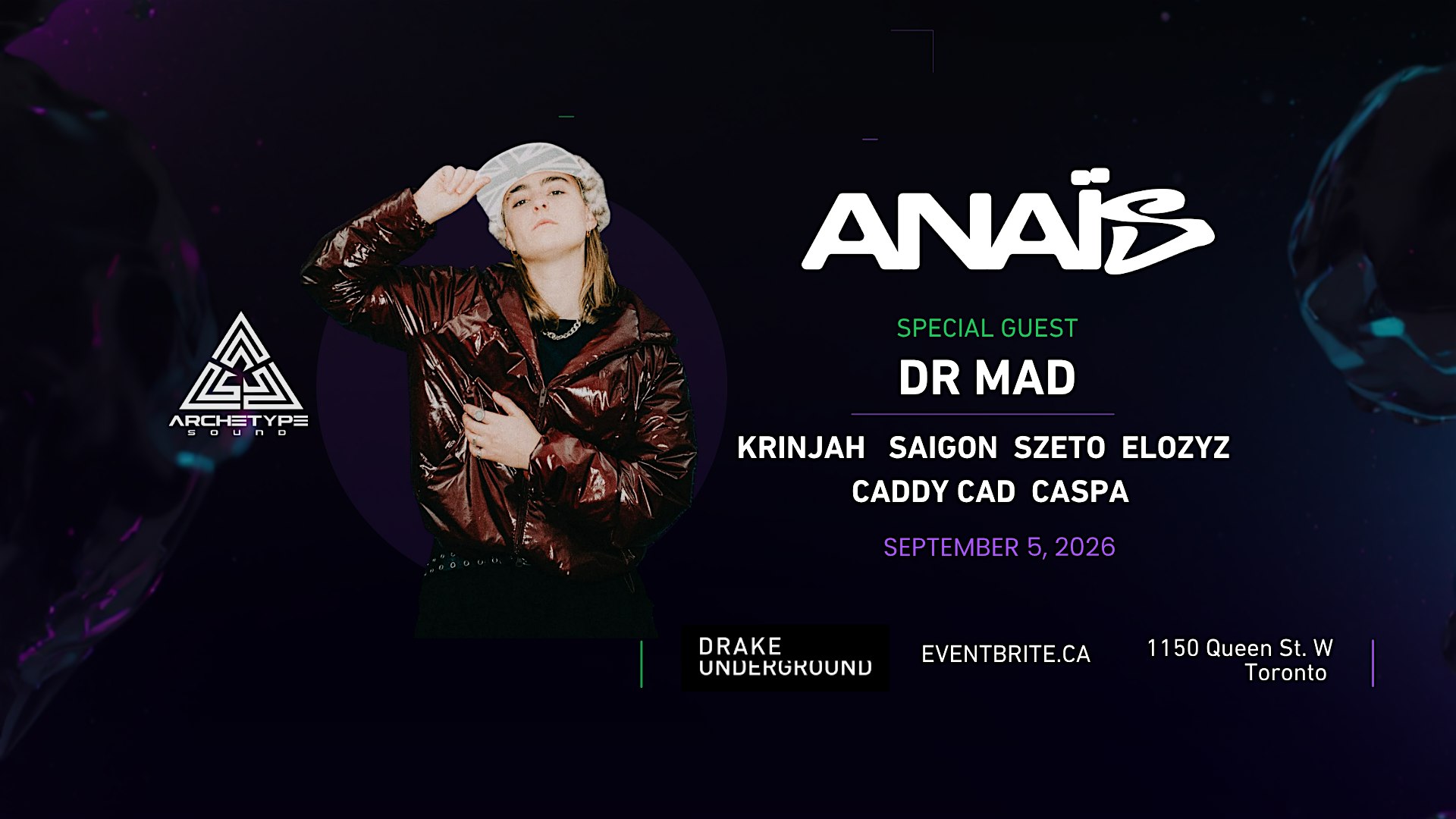 ARCHETYPE
SOUND

ANAÏS

SPECIAL GUEST
DR MAD

KRINJAH SAIGON SZETO ELOZYZ
CADDY CAD CASPA

SEPTEMBER 5, 2026

DRAKE UNDERGROUND

EVENTBRITE.CA

1150 Queen St. W
Toronto